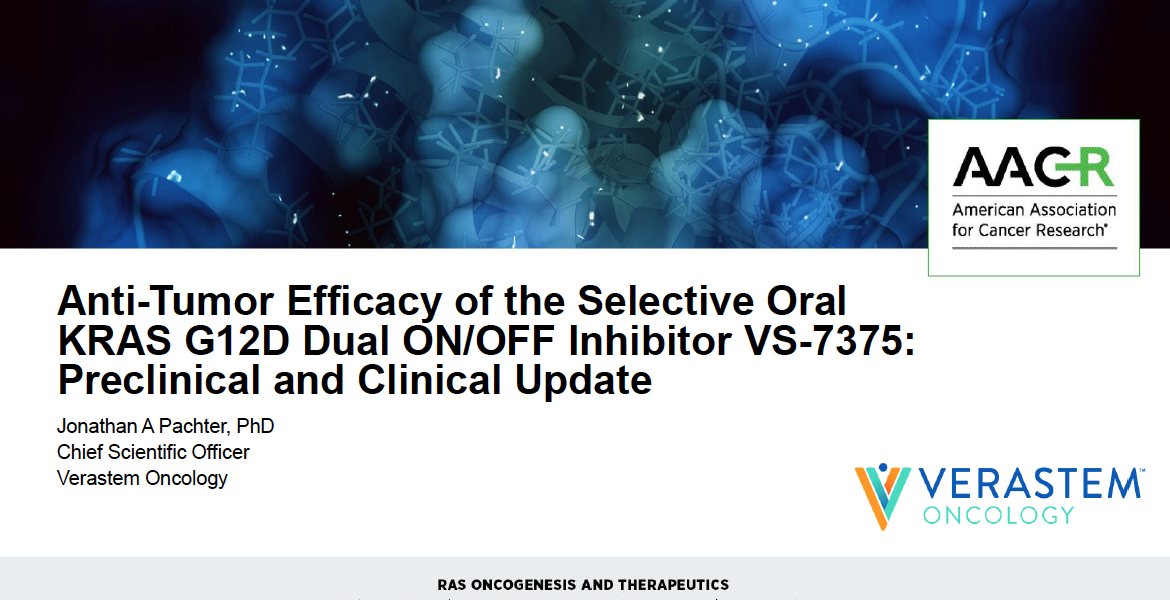 AACR
American Association for Cancer Research®

Anti-Tumor Efficacy of the Selective Oral KRAS G12D Dual ON/OFF Inhibitor VS-7375: Preclinical and Clinical Update

Jonathan A Pachter, PhD
Chief Scientific Officer
Verastem Oncology

VERASTEM™
ONCOLOGY

RAS ONCOGENESIS AND THERAPEUTICS